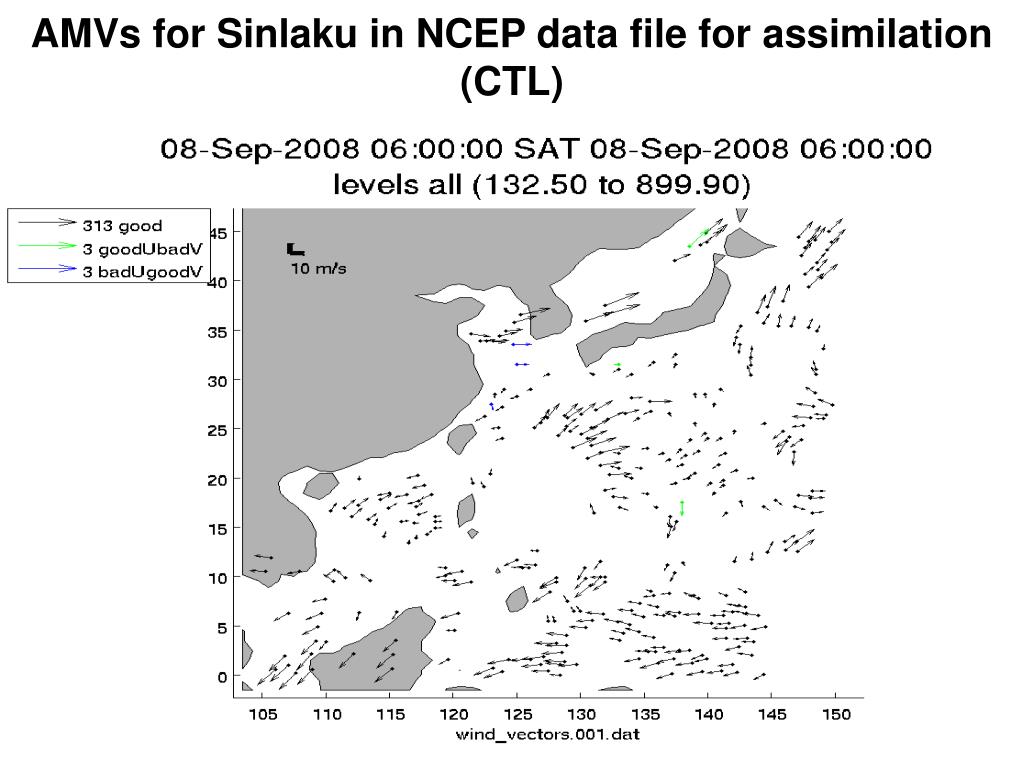 AMVs for Sinlaku in NCEP data file for assimilation (CTL)

08-Sep-2008 06:00:00 SAT 08-Sep-2008 06:00:00
levels all (132.50 to 899.90)

313 good
3 goodUbadV
3 badUgoodV

10 m/s

45
40
35
30
25
20
15
10
5
0

105 110 115 120 125 130 135 140 145 150

wind_vectors.001.dat